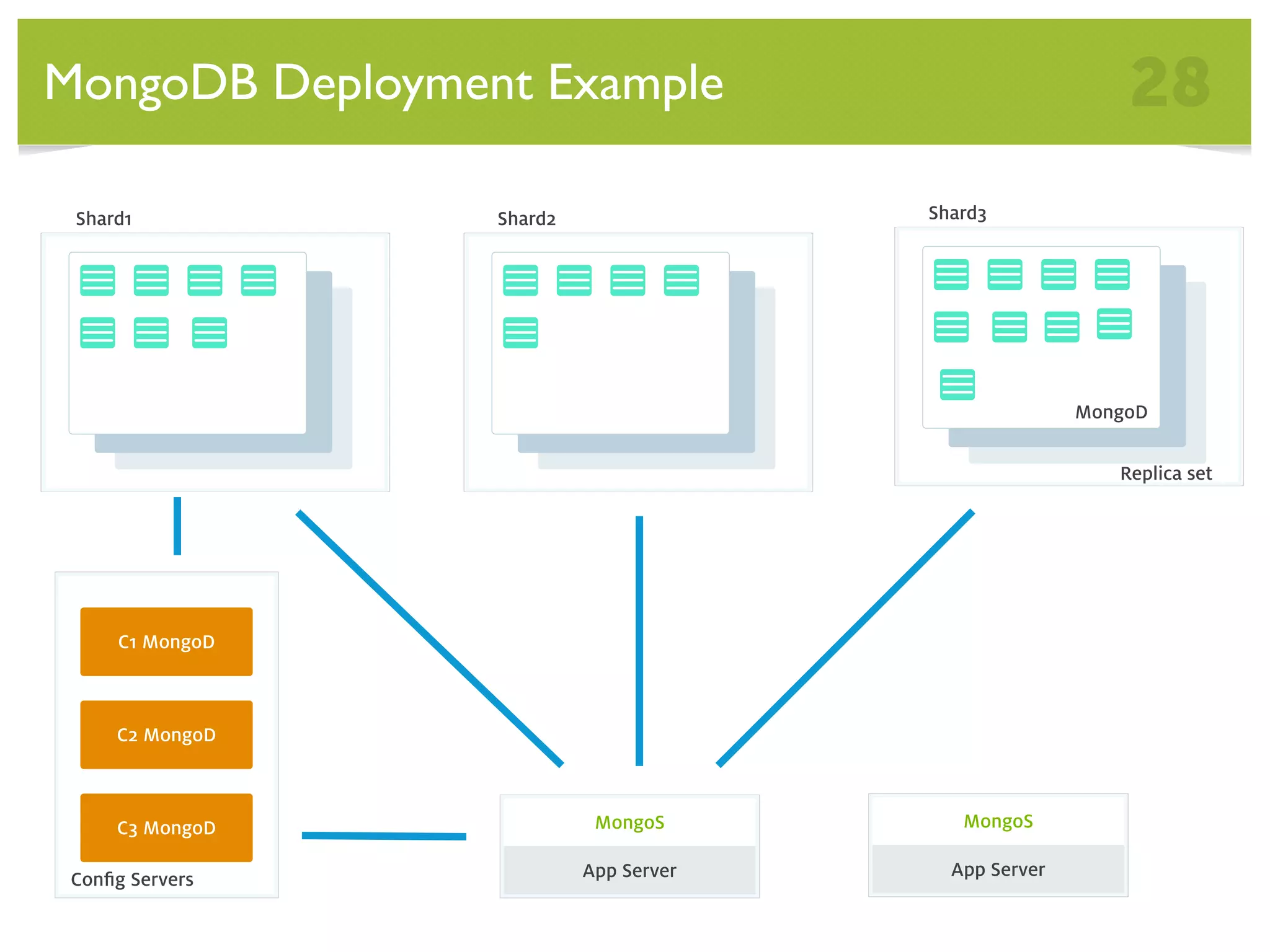 MongoDB Deployment Example

28

Shard1

Shard2

Shard3

MongoD

Replica set

C1 MongoD

C2 MongoD

C3 MongoD

Config Servers

MongoS

App Server

MongoS

App Server